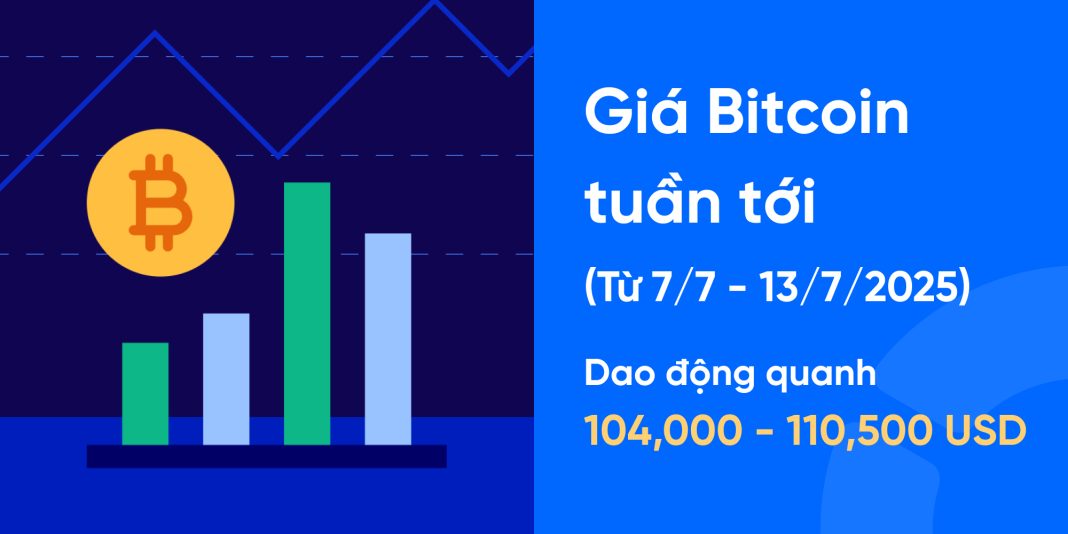 Giá Bitcoin tuần tới

(Từ 7/7 - 13/7/2025)

Dao động quanh

104,000 - 110,500 USD